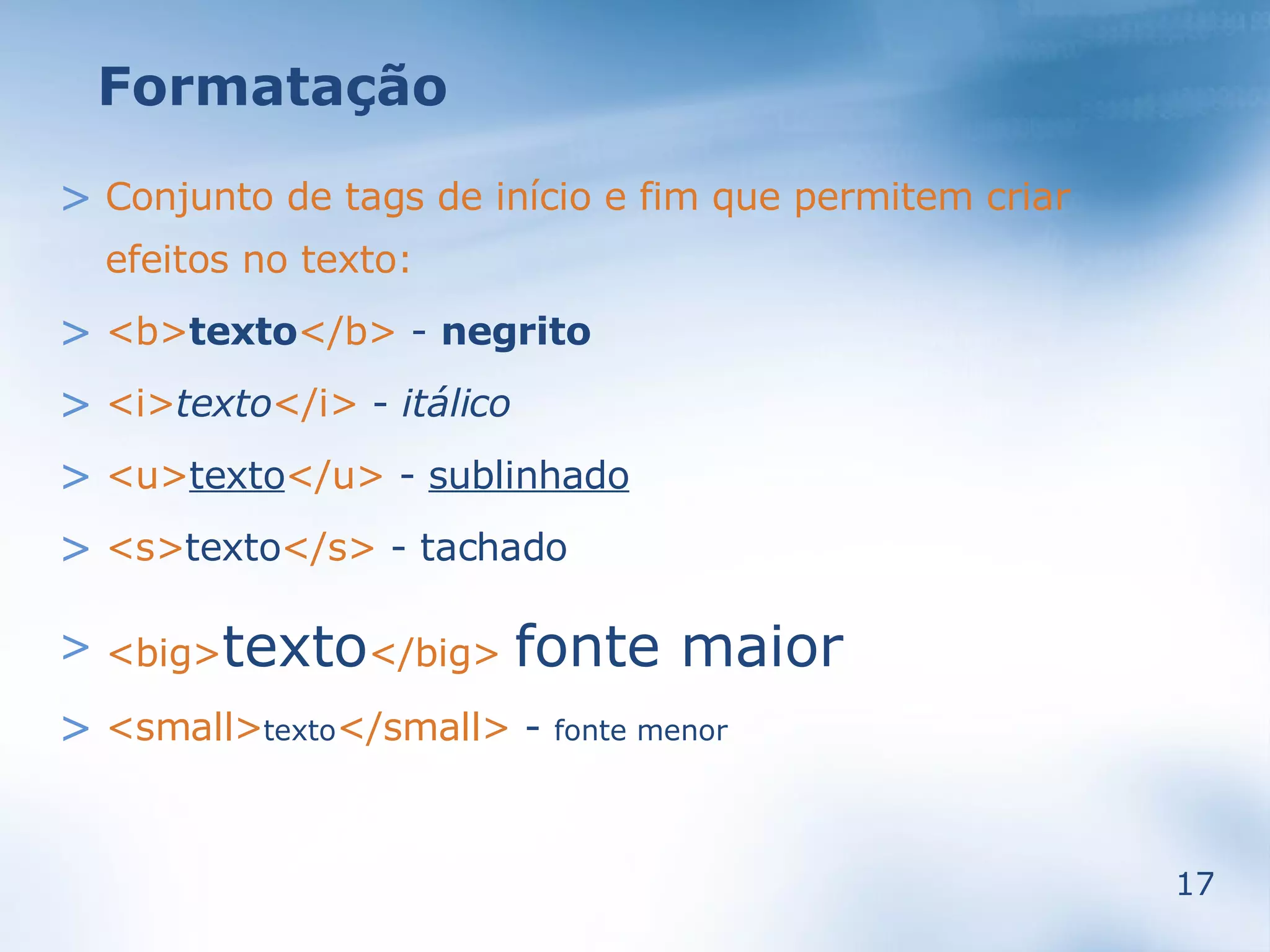 Formatação

> Conjunto de tags de início e fim que permitem criar efeitos no texto:

> <b>texto</b> - negrito

> <i>texto</i> - itálico

> <u>texto</u> - sublinhado

> <s>texto</s> - tachado

> <big>texto</big> fonte maior

> <small>texto</small> - fonte menor

17